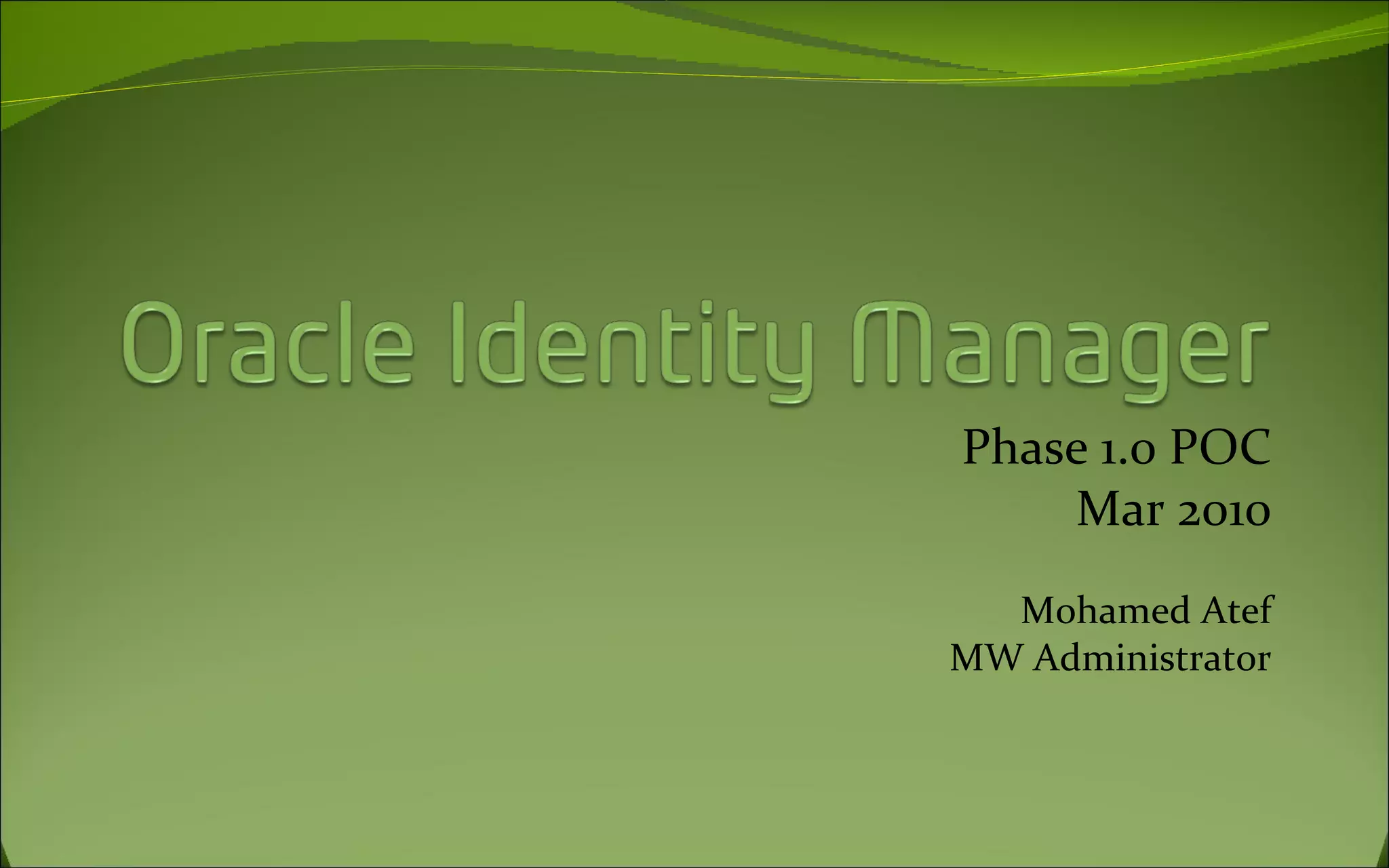 Oracle Identity Manager

Phase 1.0 POC
Mar 2010

Mohamed Atef
MW Administrator